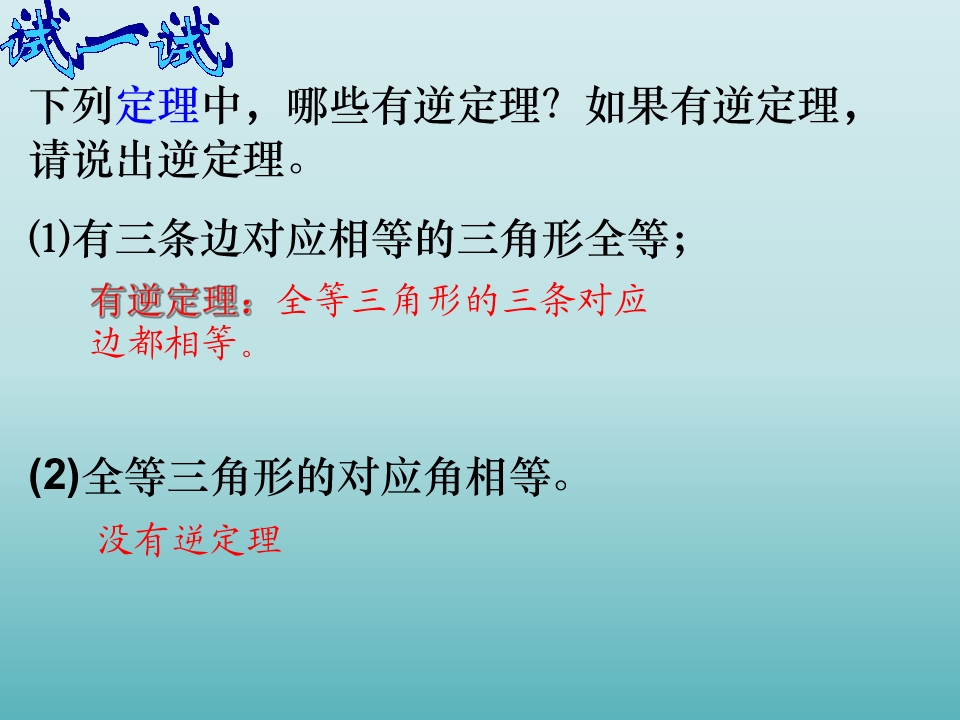 试一试

下列定理中，哪些有逆定理？如果有逆定理，请说出逆定理。

⑴有三条边对应相等的三角形全等；

有逆定理：全等三角形的三条对应边都相等。

(2)全等三角形的对应角相等。

没有逆定理